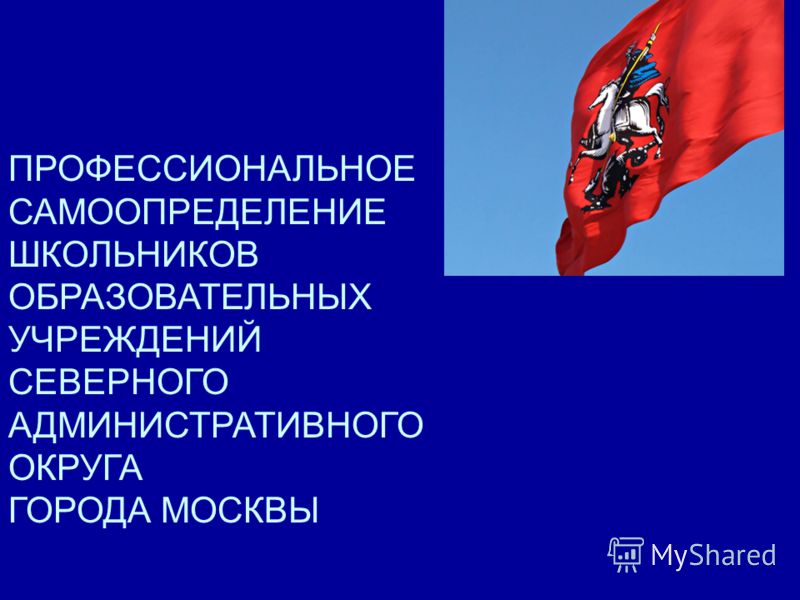 ПРОФЕССИОНАЛЬНОЕ САМООПРЕДЕЛЕНИЕ ШКОЛЬНИКОВ ОБРАЗОВАТЕЛЬНЫХ УЧРЕЖДЕНИЙ СЕВЕРНОГО АДМИНИСТРАТИВНОГО ОКРУГА ГОРОДА МОСКВЫ

MyShared